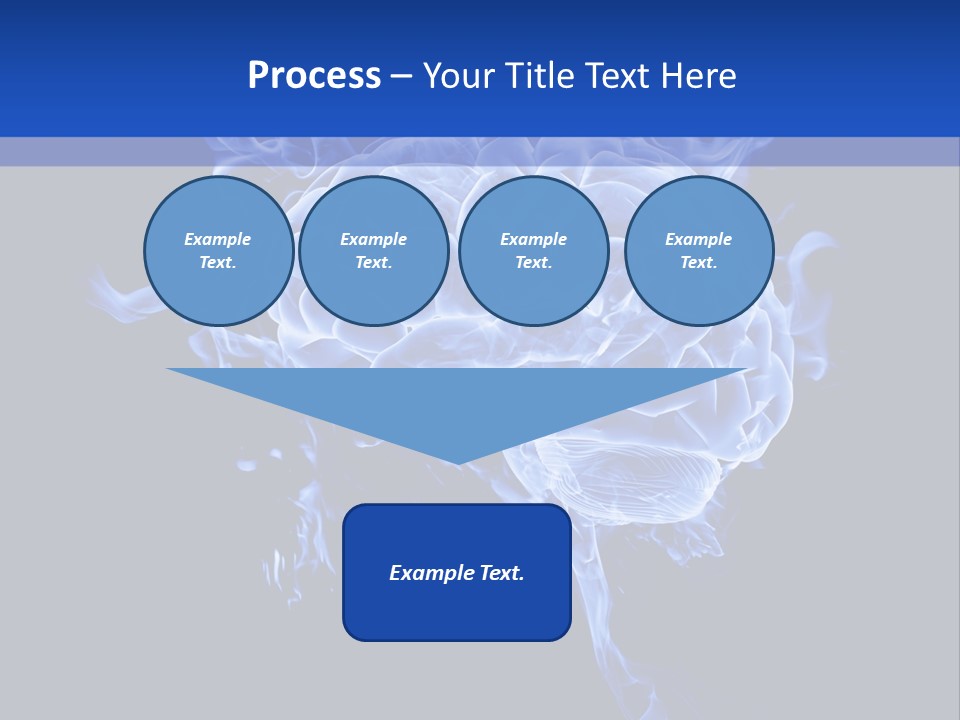 Process – Your Title Text Here

Example Text.

Example Text.

Example Text.

Example Text.

Example Text.